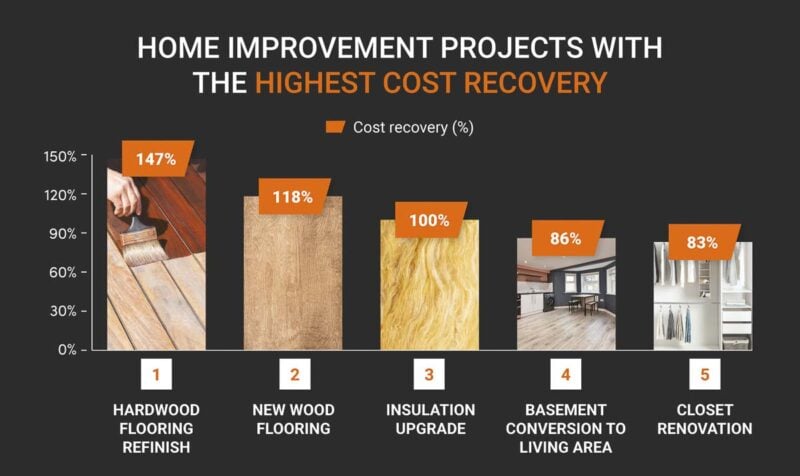 HOME IMPROVEMENT PROJECTS WITH THE HIGHEST COST RECOVERY

Cost recovery (%)

150%
120%
90%
60%
30%
0%

147%
118%
100%
86%
83%

1
HARDWOOD FLOORING REFINISH

2
NEW WOOD FLOORING

3
INSULATION UPGRADE

4
BASEMENT CONVERSION TO LIVING AREA

5
CLOSET RENOVATION